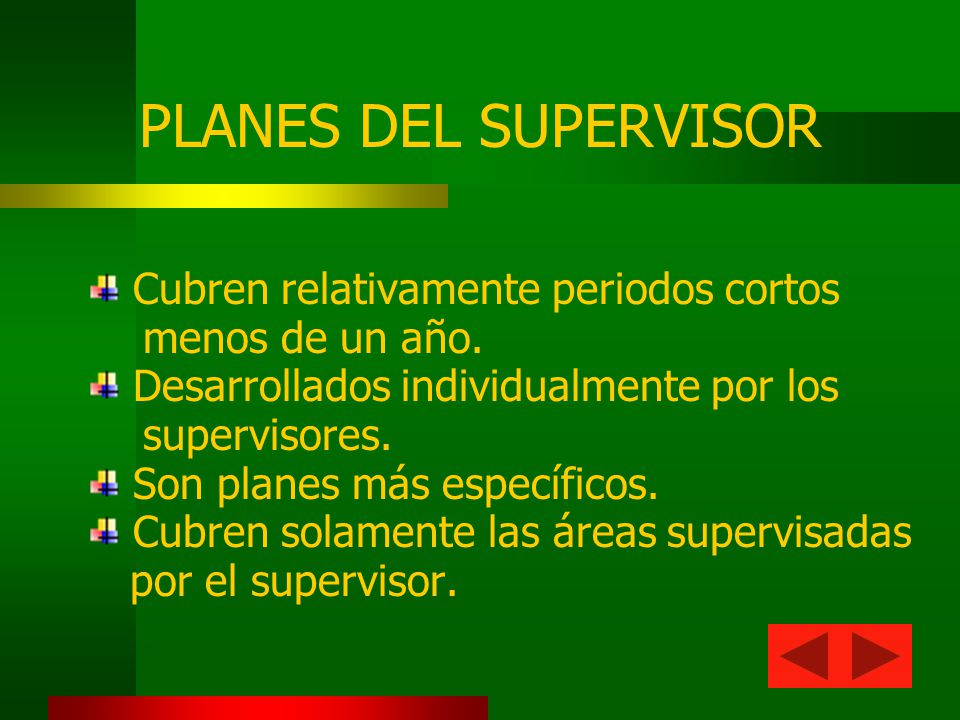 PLANES DEL SUPERVISOR

Cubren relativamente periodos cortos menos de un año.
Desarrollados individualmente por los supervisores.
Son planes más específicos.
Cubren solamente las áreas supervisadas por el supervisor.